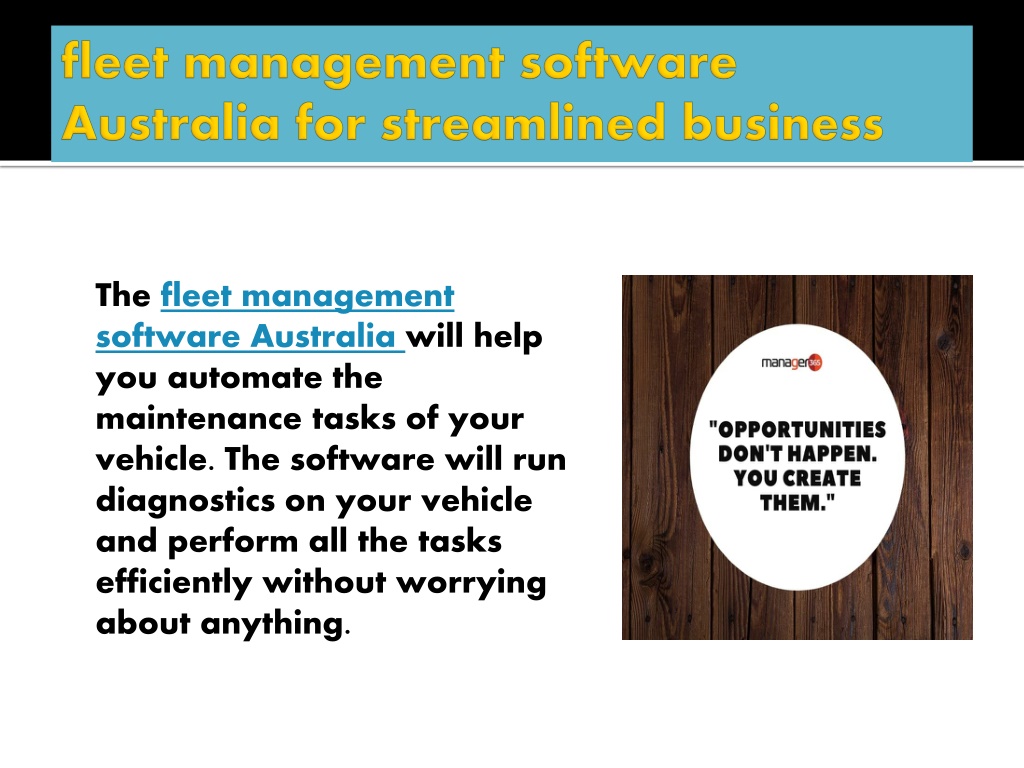 fleet management software Australia for streamlined business

The fleet management software Australia will help you automate the maintenance tasks of your vehicle. The software will run diagnostics on your vehicle and perform all the tasks efficiently without worrying about anything.

manager365

"OPPORTUNITIES DON'T HAPPEN. YOU CREATE THEM."